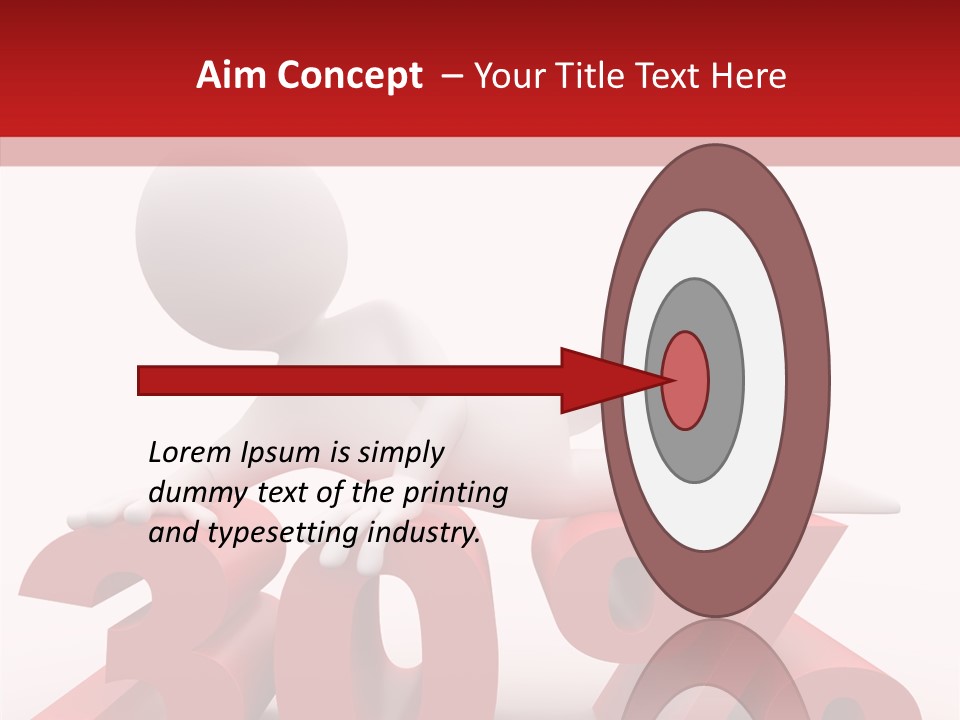 Aim Concept – Your Title Text Here

Lorem Ipsum is simply dummy text of the printing and typesetting industry.

30%